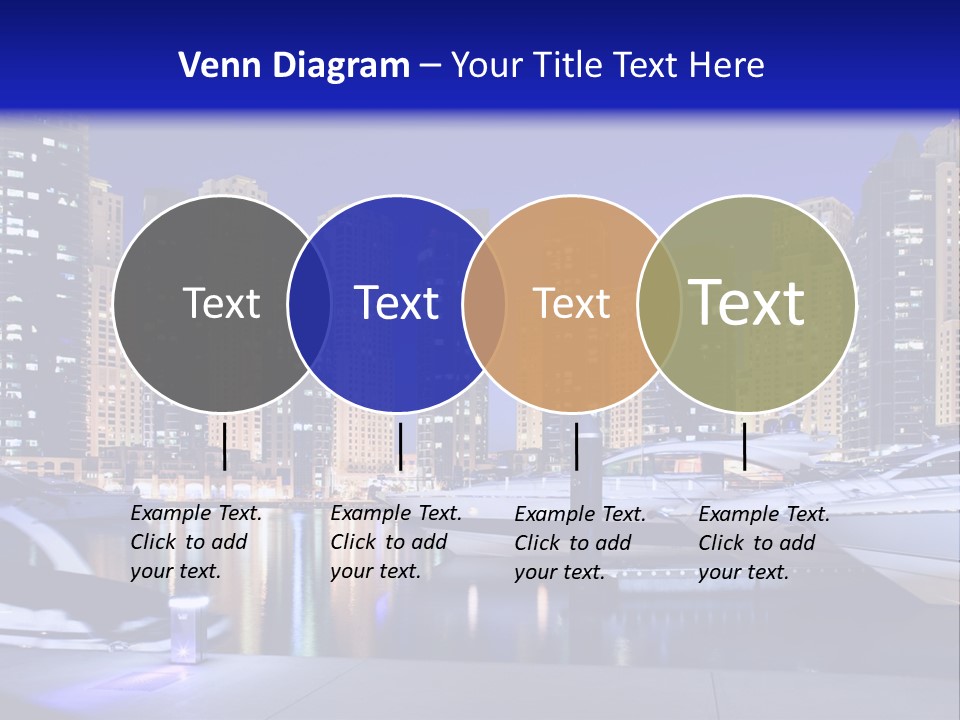 Venn Diagram – Your Title Text Here

Text

Text

Text

Text

Example Text. Click to add your text.

Example Text. Click to add your text.

Example Text. Click to add your text.

Example Text. Click to add your text.